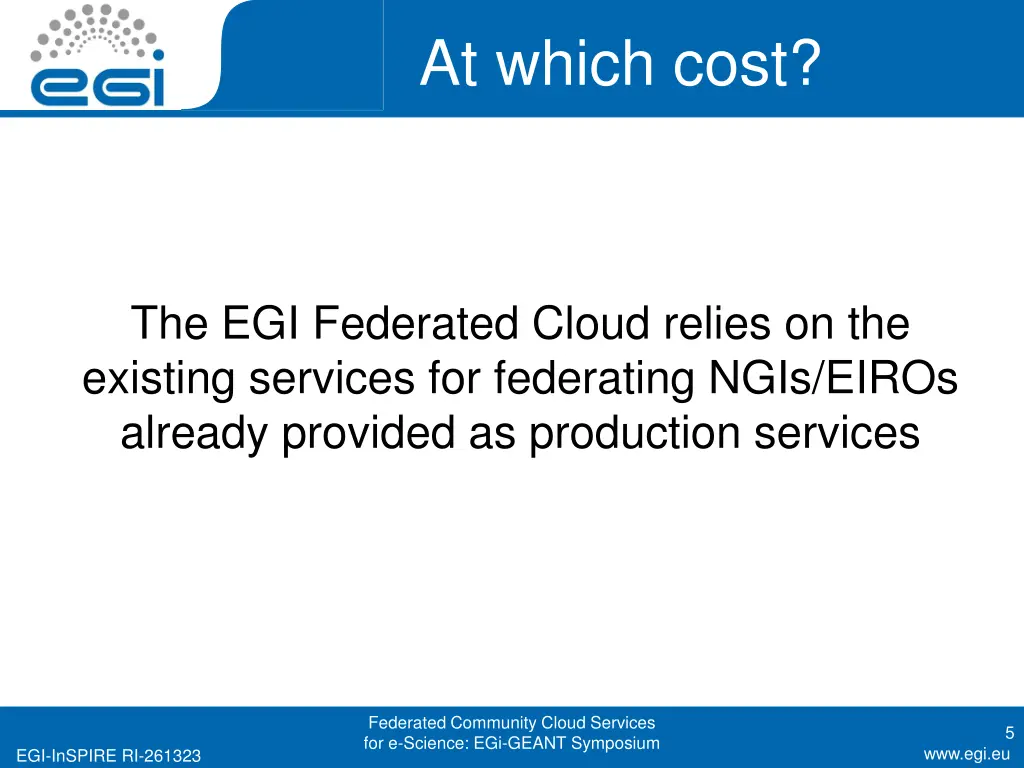 egi

At which cost?

The EGI Federated Cloud relies on the existing services for federating NGIs/EIROs already provided as production services

EGI-InSPIRE RI-261323

Federated Community Cloud Services for e-Science: EGi-GEANT Symposium

5

www.egi.eu